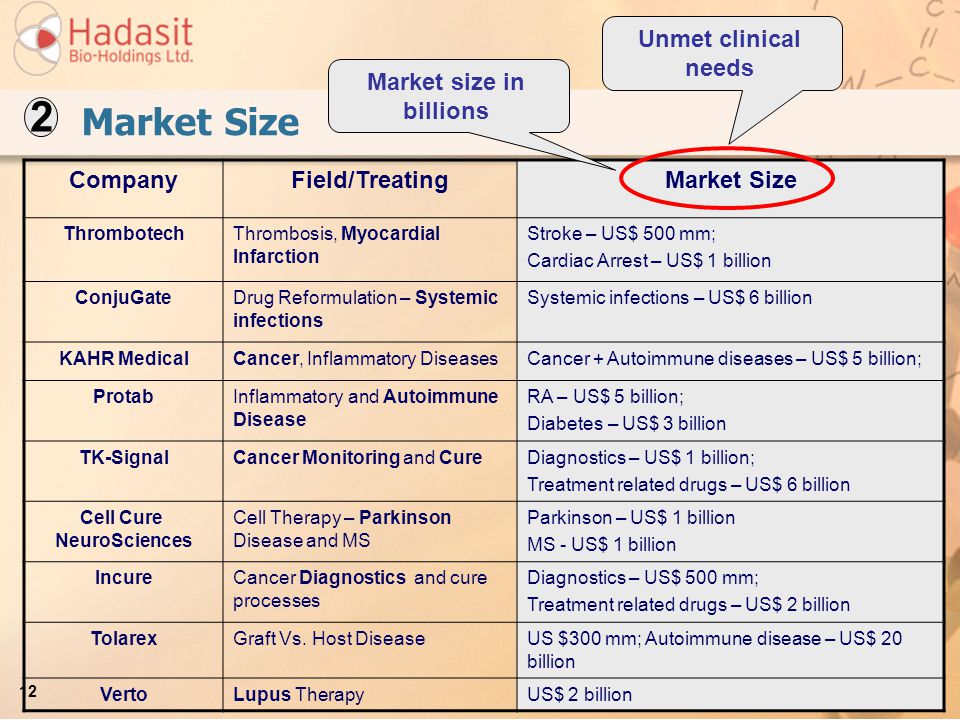 Hadasit
Bio-Holdings Ltd.

Unmet clinical needs

Market size in billions

2 Market Size

| Company | Field/Treating | Market Size |
|---|---|---|
| Thrombotech | Thrombosis, Myocardial Infarction | Stroke – US$ 500 mm; Cardiac Arrest – US$ 1 billion |
| ConjuGate | Drug Reformulation – Systemic infections | Systemic infections – US$ 6 billion |
| KAHR Medical | Cancer, Inflammatory Diseases | Cancer + Autoimmune diseases – US$ 5 billion; |
| Protab | Inflammatory and Autoimmune Disease | RA – US$ 5 billion; Diabetes – US$ 3 billion |
| TK-Signal | Cancer Monitoring and Cure | Diagnostics – US$ 1 billion; Treatment related drugs – US$ 6 billion |
| Cell Cure NeuroSciences | Cell Therapy – Parkinson Disease and MS | Parkinson – US$ 1 billion MS - US$ 1 billion |
| Incure | Cancer Diagnostics and cure processes | Diagnostics – US$ 500 mm; Treatment related drugs – US$ 2 billion |
| Tolarex | Graft Vs. Host Disease | US $300 mm; Autoimmune disease – US$ 20 billion |
| Verto | Lupus Therapy | US$ 2 billion |

12